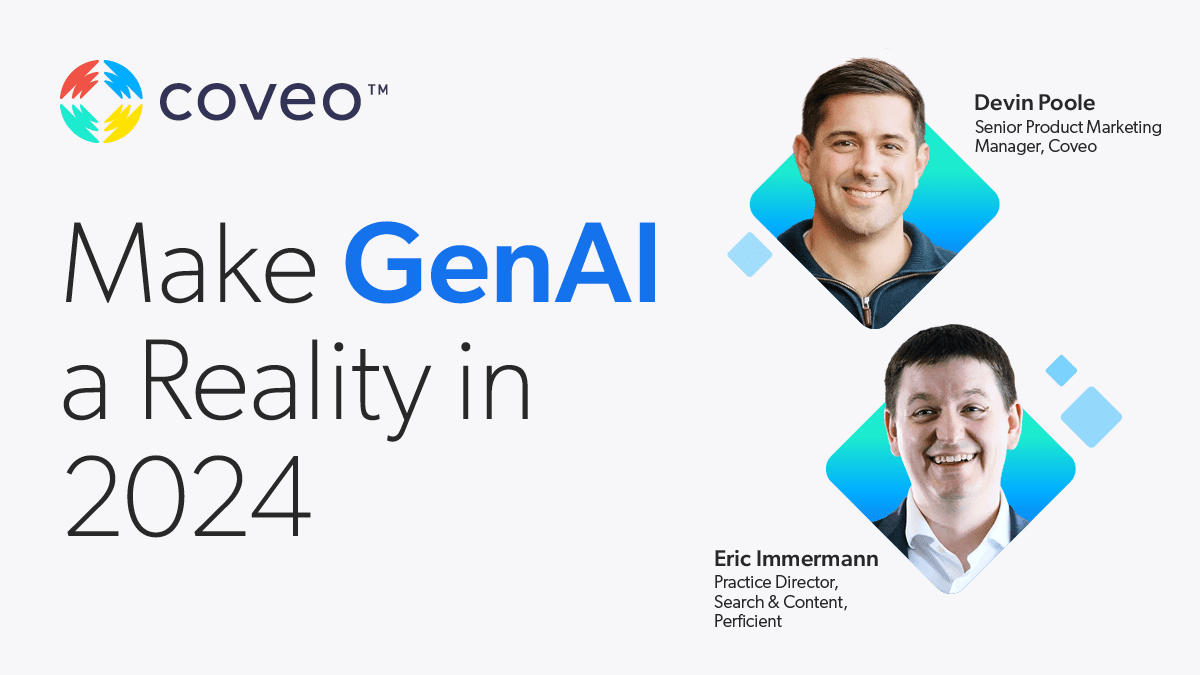 coveo™

Make GenAI a Reality in 2024

Devin Poole
Senior Product Marketing Manager, Coveo

Eric Immermann
Practice Director, Search & Content, Perficient